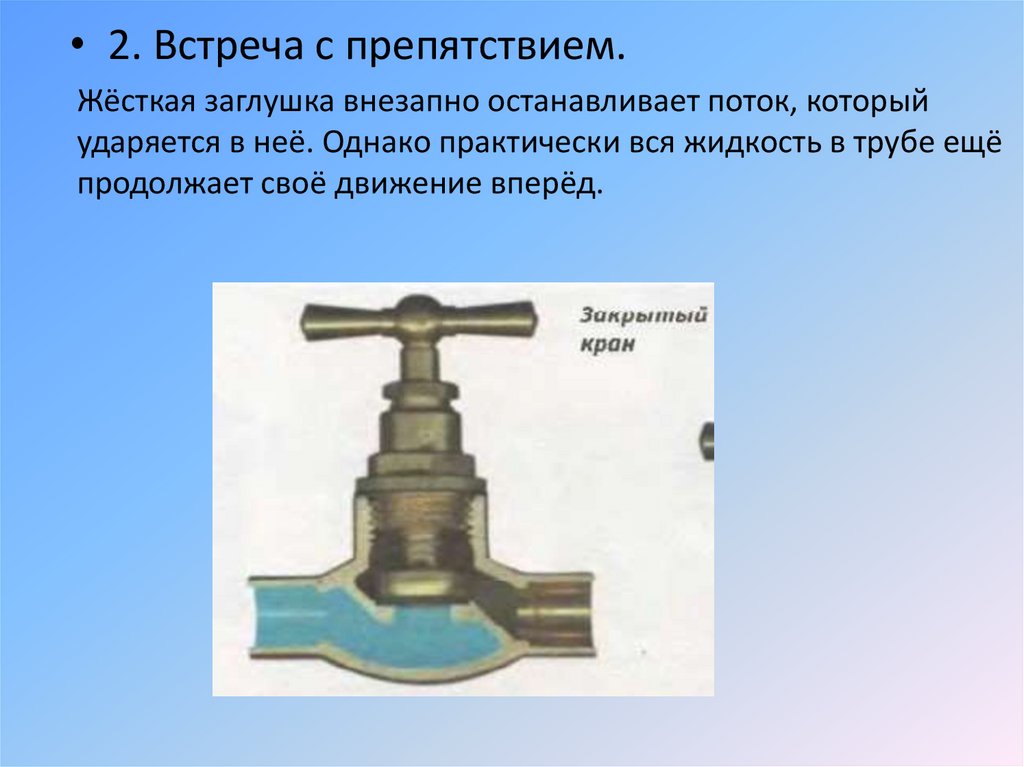 • 2. Встреча с препятствием.

Жёсткая заглушка внезапно останавливает поток, который ударяется в неё. Однако практически вся жидкость в трубе ещё продолжает своё движение вперёд.

Закрытый кран